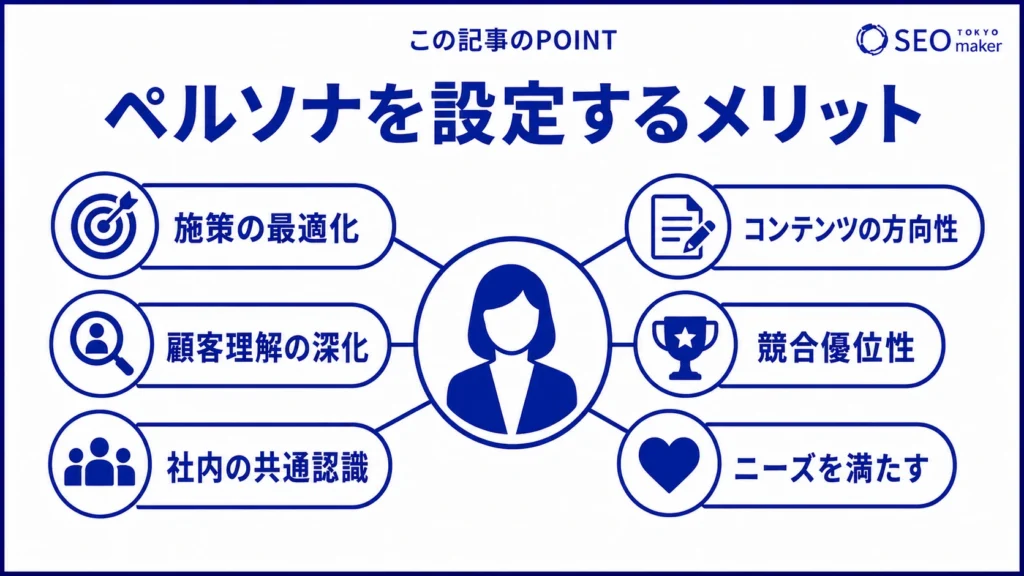 この記事のPOINT

SEO TOKYO maker

ペルソナを設定するメリット

施策の最適化

顧客理解の深化

社内の共通認識

コンテンツの方向性

競合優位性

ニーズを満たす